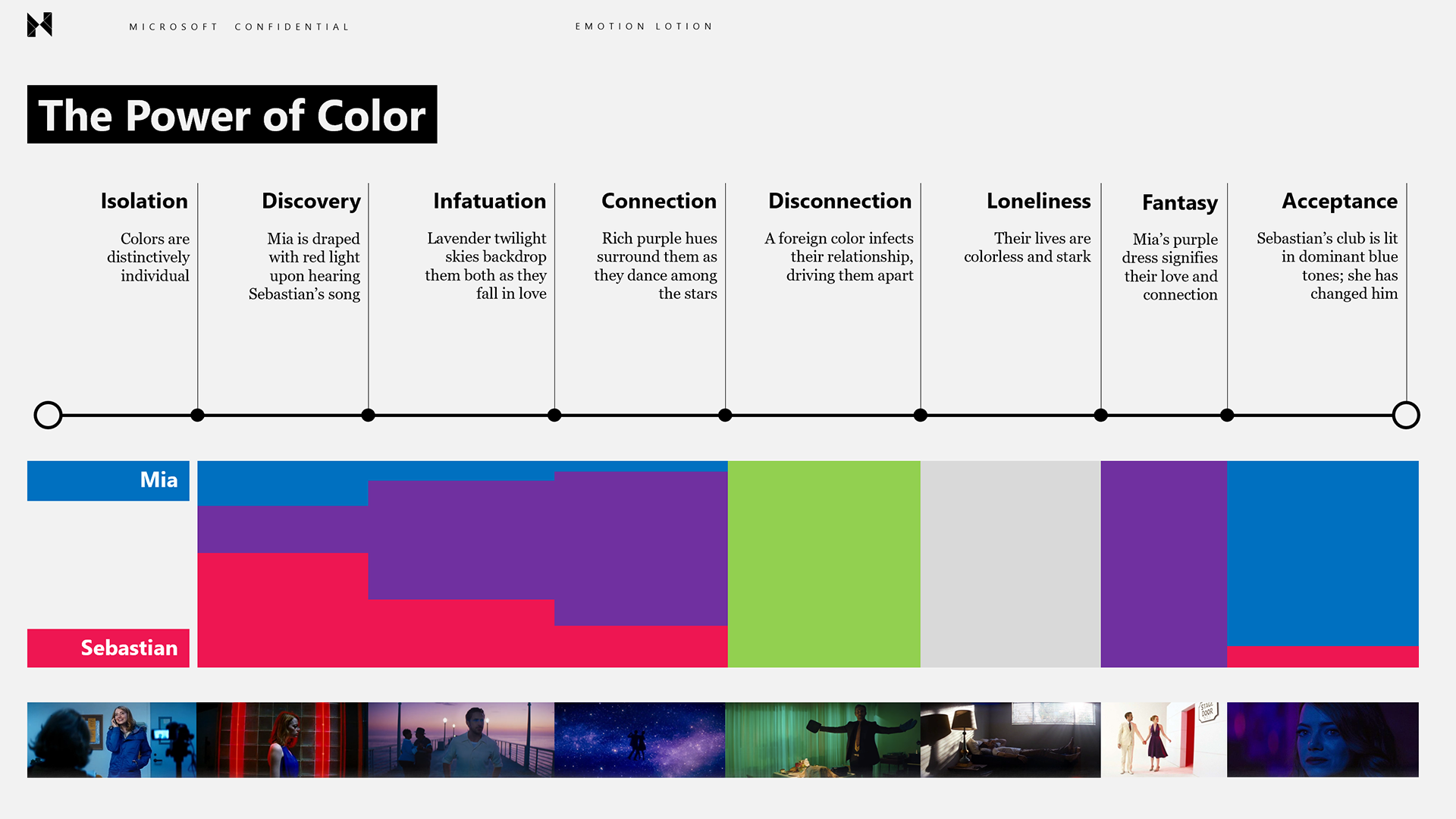 MICROSOFT CONFIDENTIAL

EMOTION LOTION

The Power of Color

Isolation

Colors are distinctively individual

Discovery

Mia is draped with red light upon hearing Sebastian's song

Infatuation

Lavender twilight skies backdrop them both as they fall in love

Connection

Rich purple hues surround them as they dance among the stars

Disconnection

A foreign color infects their relationship, driving them apart

Loneliness

Their lives are colorless and stark

Fantasy

Mia's purple dress signifies their love and connection

Acceptance

Sebastian's club is lit in dominant blue tones; she has changed him

Mia

Sebastian

STAGE DOOR